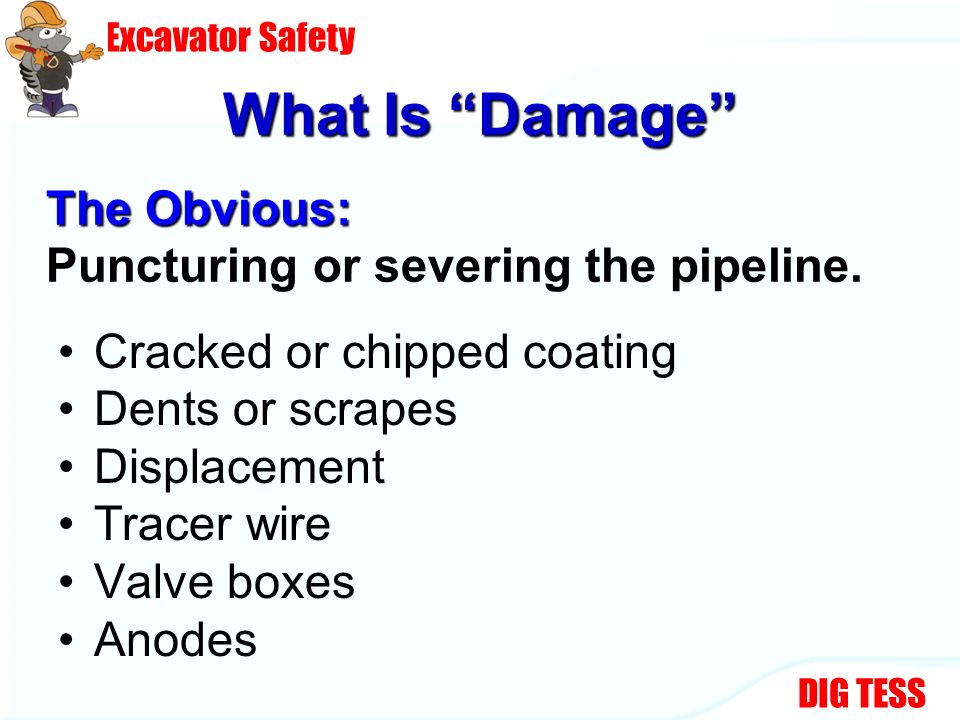 Excavator Safety

What Is “Damage”

The Obvious:
Puncturing or severing the pipeline.

• Cracked or chipped coating
• Dents or scrapes
• Displacement
• Tracer wire
• Valve boxes
• Anodes

DIG TESS